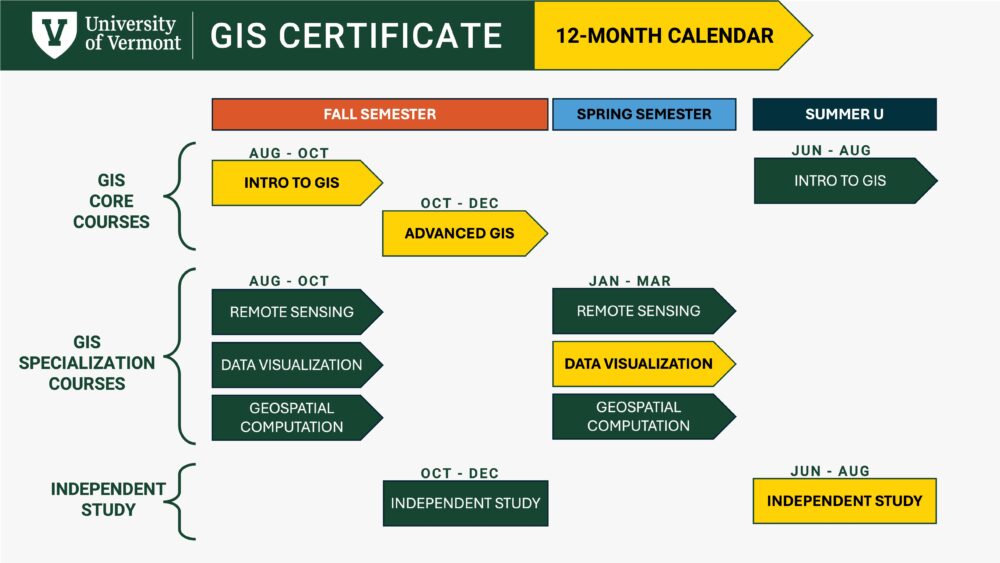 University of Vermont GIS CERTIFICATE 12-MONTH CALENDAR

FALL SEMESTER

SPRING SEMESTER

SUMMER U

GIS CORE COURSES

AUG - OCT
INTRO TO GIS

OCT - DEC
ADVANCED GIS

JUN - AUG
INTRO TO GIS

GIS SPECIALIZATION COURSES

AUG - OCT
REMOTE SENSING
DATA VISUALIZATION
GEOSPATIAL COMPUTATION

JAN - MAR
REMOTE SENSING
DATA VISUALIZATION
GEOSPATIAL COMPUTATION

INDEPENDENT STUDY

OCT - DEC
INDEPENDENT STUDY

JUN - AUG
INDEPENDENT STUDY